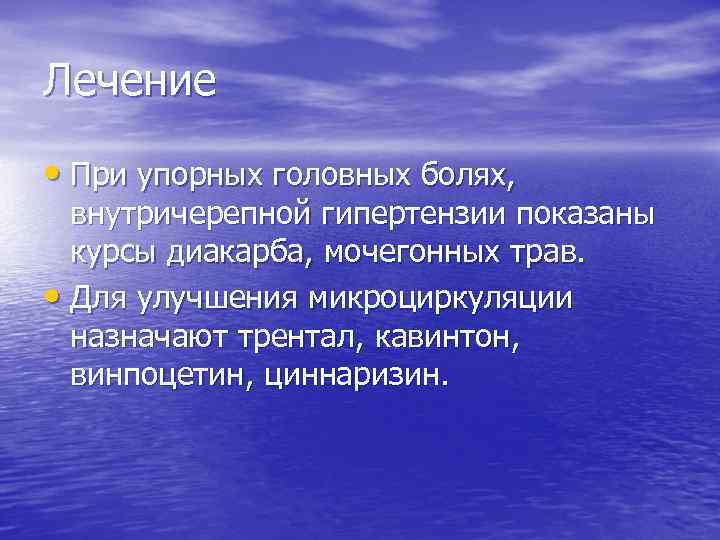 Лечение

• При упорных головных болях, внутричерепной гипертензии показаны курсы диакарба, мочегонных трав.
• Для улучшения микроциркуляции назначают трентал, кавинтон, винпоцетин, циннаризин.